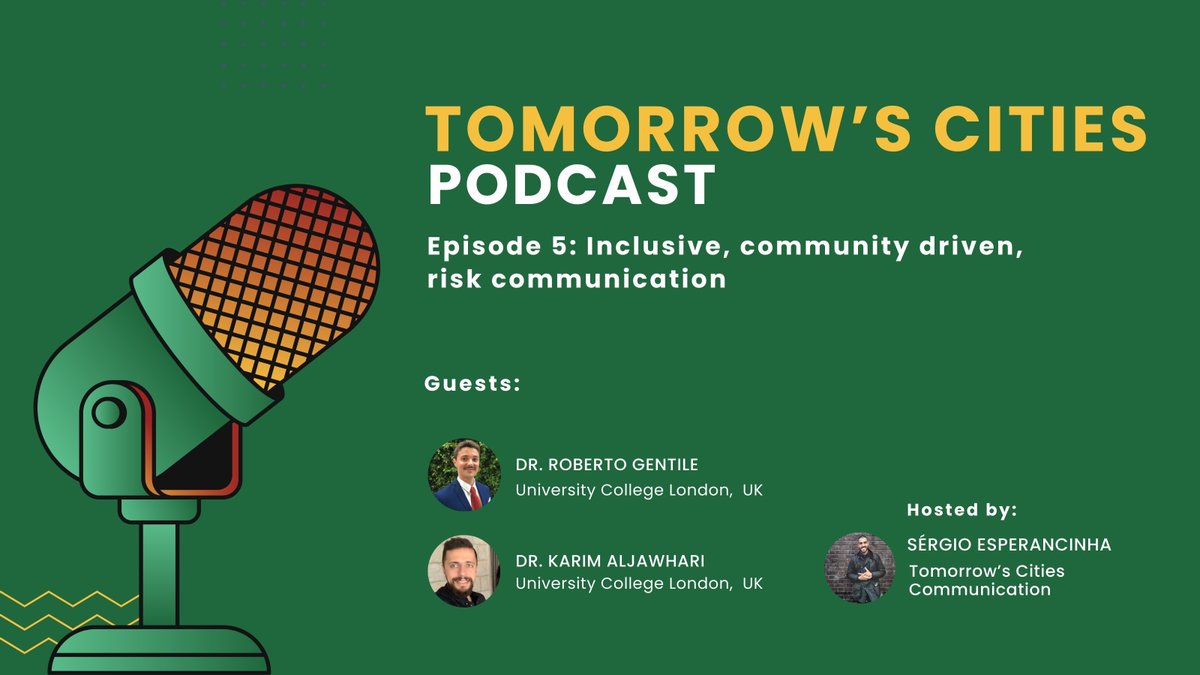 TOMORROW'S CITIES
PODCAST

Episode 5: Inclusive, community driven, risk communication

Guests:

DR. ROBERTO GENTILE
University College London, UK

DR. KARIM ALJAWHARI
University College London, UK

Hosted by:

SÉRGIO ESPERANCINHA
Tomorrow's Cities Communication